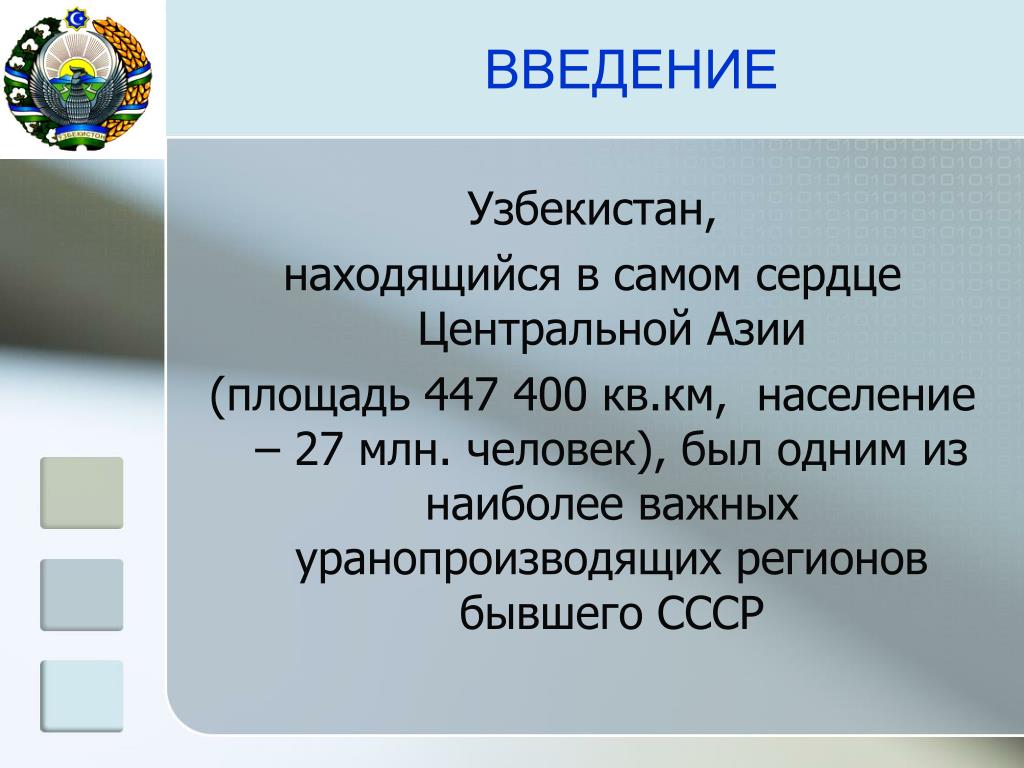 ЎЗБЕКИСТОН

ВВЕДЕНИЕ

Узбекистан,
находящийся в самом сердце Центральной Азии
(площадь 447 400 кв.км, население – 27 млн. человек), был одним из наиболее важных уранопроизводящих регионов бывшего СССР